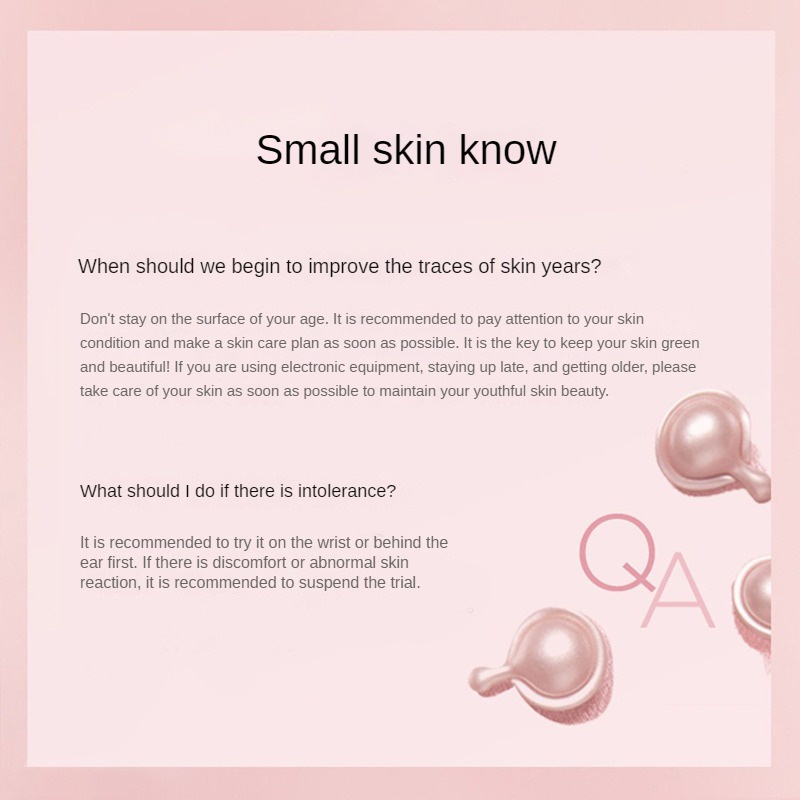 Small skin know

When should we begin to improve the traces of skin years?

Don't stay on the surface of your age. It is recommended to pay attention to your skin condition and make a skin care plan as soon as possible. It is the key to keep your skin green and beautiful! If you are using electronic equipment, staying up late, and getting older, please take care of your skin as soon as possible to maintain your youthful skin beauty.

What should I do if there is intolerance?

It is recommended to try it on the wrist or behind the ear first. If there is discomfort or abnormal skin reaction, it is recommended to suspend the trial.

QA